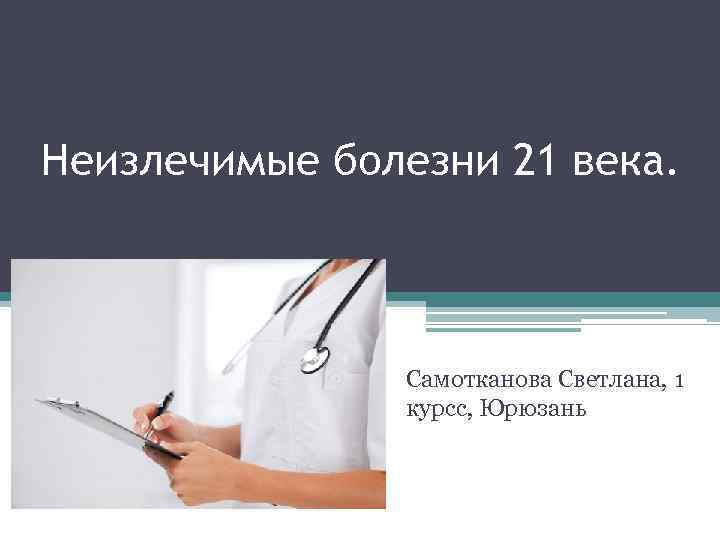 Неизлечимые болезни 21 века.

Самотканова Светлана, 1 курсс, Юрюзань